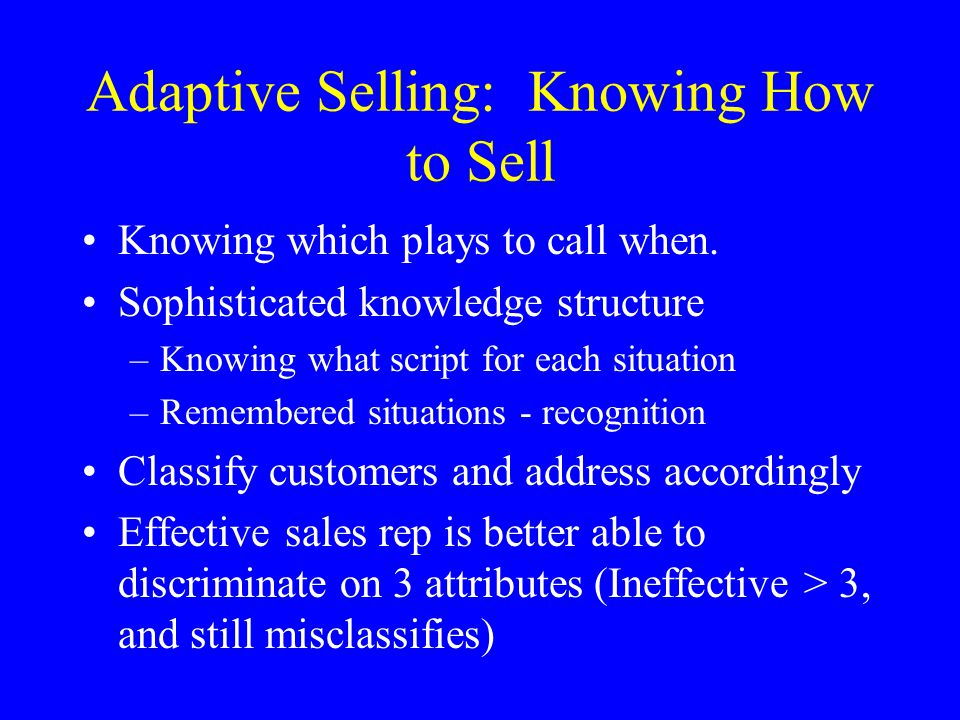 Adaptive Selling: Knowing How to Sell

• Knowing which plays to call when.
• Sophisticated knowledge structure
– Knowing what script for each situation
– Remembered situations - recognition
• Classify customers and address accordingly
• Effective sales rep is better able to discriminate on 3 attributes (Ineffective > 3, and still misclassifies)